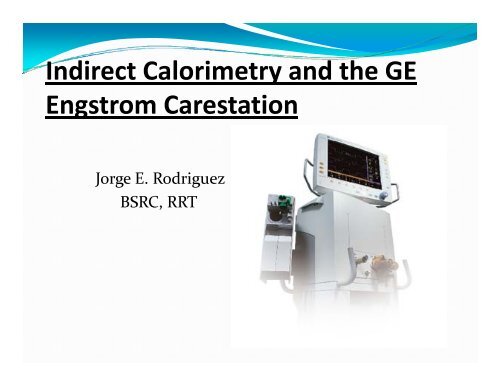 Indirect Calorimetry and the GE Engstrom Carestation

Jorge E. Rodriguez
BSRC, RRT